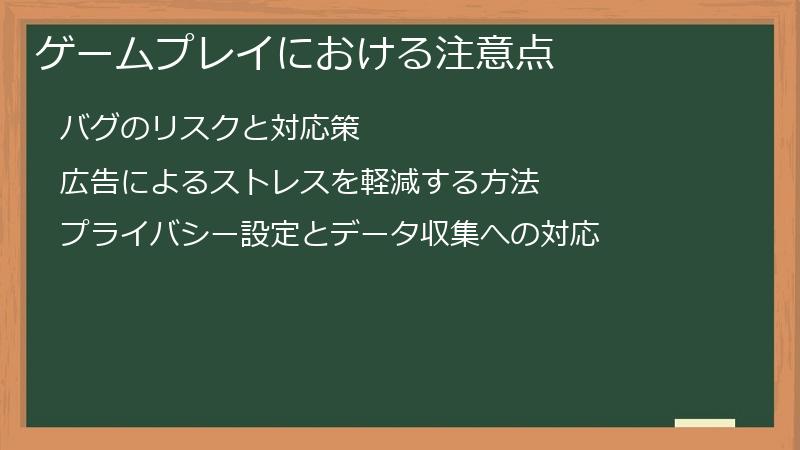 ゲームプレイにおける注意点

バグのリスクと対応策

広告によるストレスを軽減する方法

プライバシー設定とデータ収集への対応